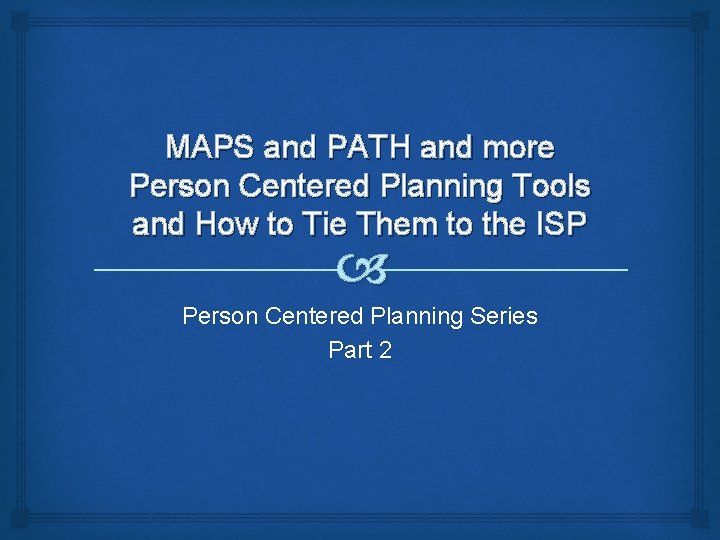 MAPS and PATH and more Person Centered Planning Tools and How to Tie Them to the ISP

Person Centered Planning Series
Part 2